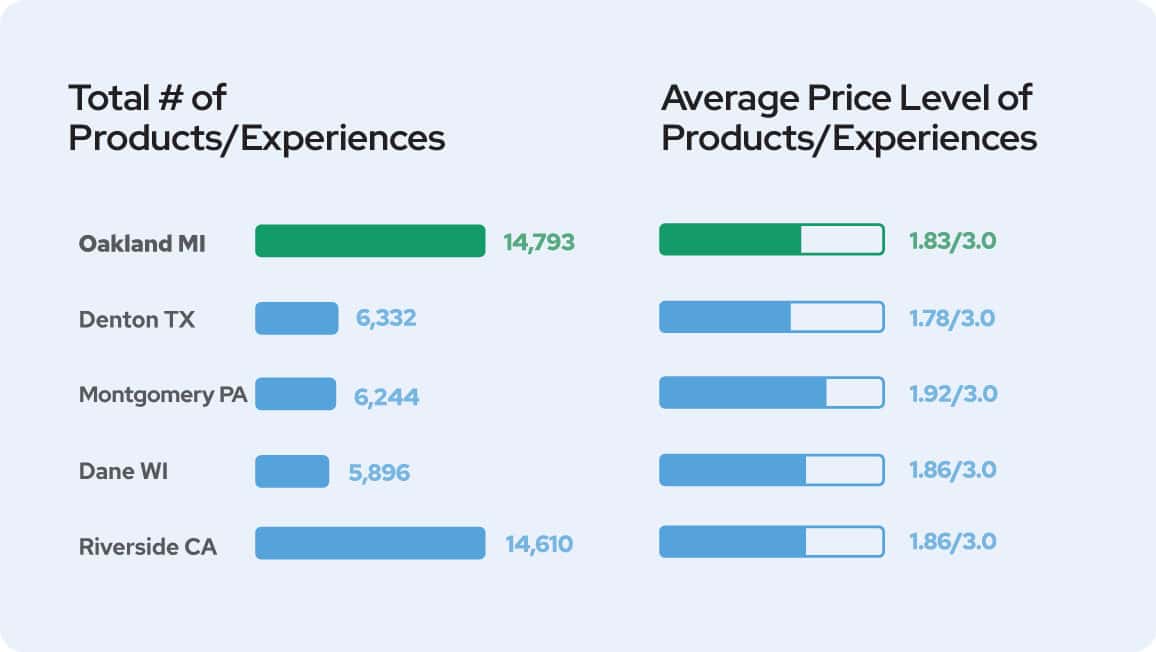 Total # of Products/Experiences

Oakland MI 14,793
Denton TX 6,332
Montgomery PA 6,244
Dane WI 5,896
Riverside CA 14,610

Average Price Level of Products/Experiences

1.83/3.0
1.78/3.0
1.92/3.0
1.86/3.0
1.86/3.0